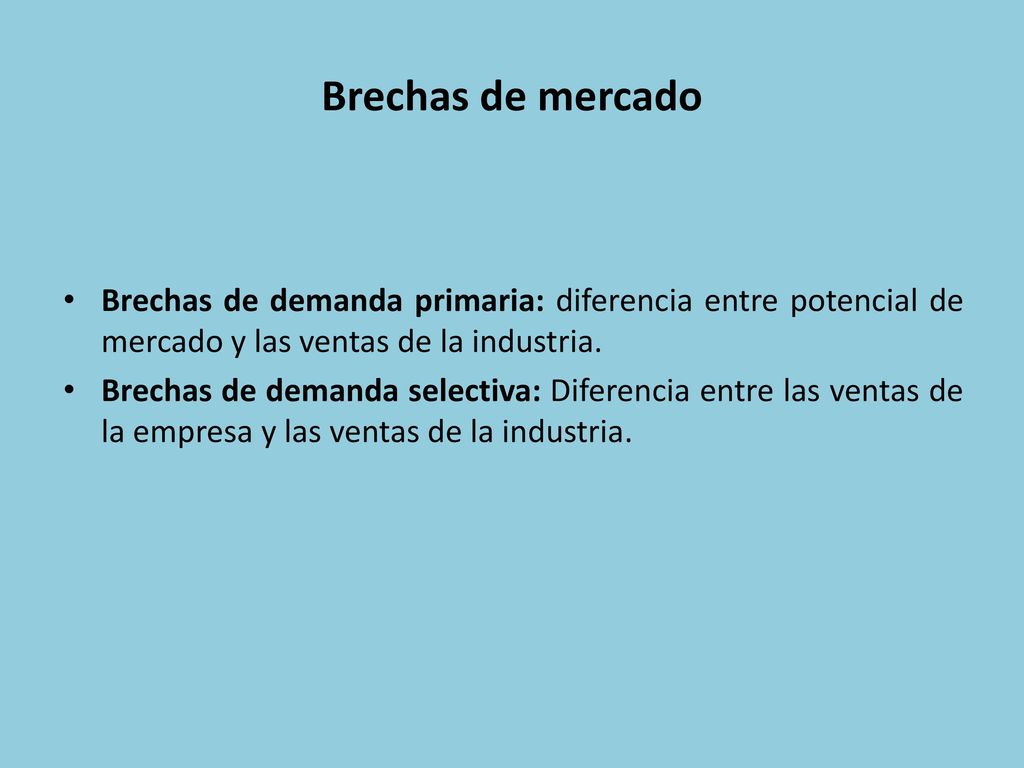 Brechas de mercado

• Brechas de demanda primaria: diferencia entre potencial de mercado y las ventas de la industria.
• Brechas de demanda selectiva: Diferencia entre las ventas de la empresa y las ventas de la industria.